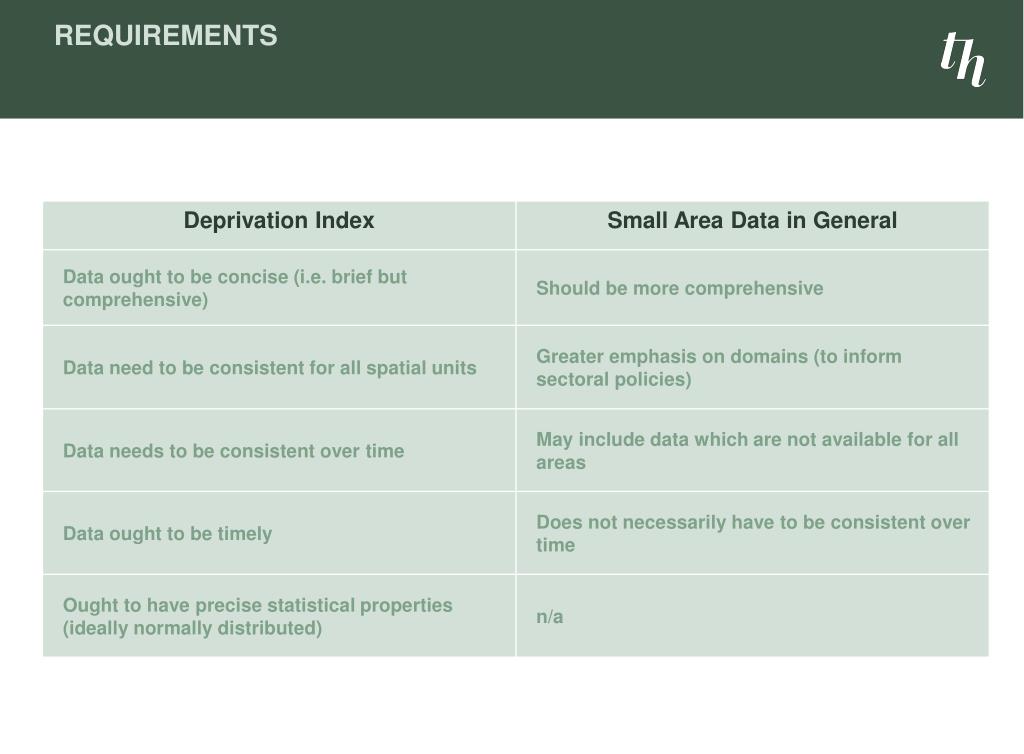 REQUIREMENTS

th

| Deprivation Index | Small Area Data in General |
|---|---|
| Data ought to be concise (i.e. brief but comprehensive) | Should be more comprehensive |
| Data need to be consistent for all spatial units | Greater emphasis on domains (to inform sectoral policies) |
| Data needs to be consistent over time | May include data which are not available for all areas |
| Data ought to be timely | Does not necessarily have to be consistent over time |
| Ought to have precise statistical properties (ideally normally distributed) | n/a |